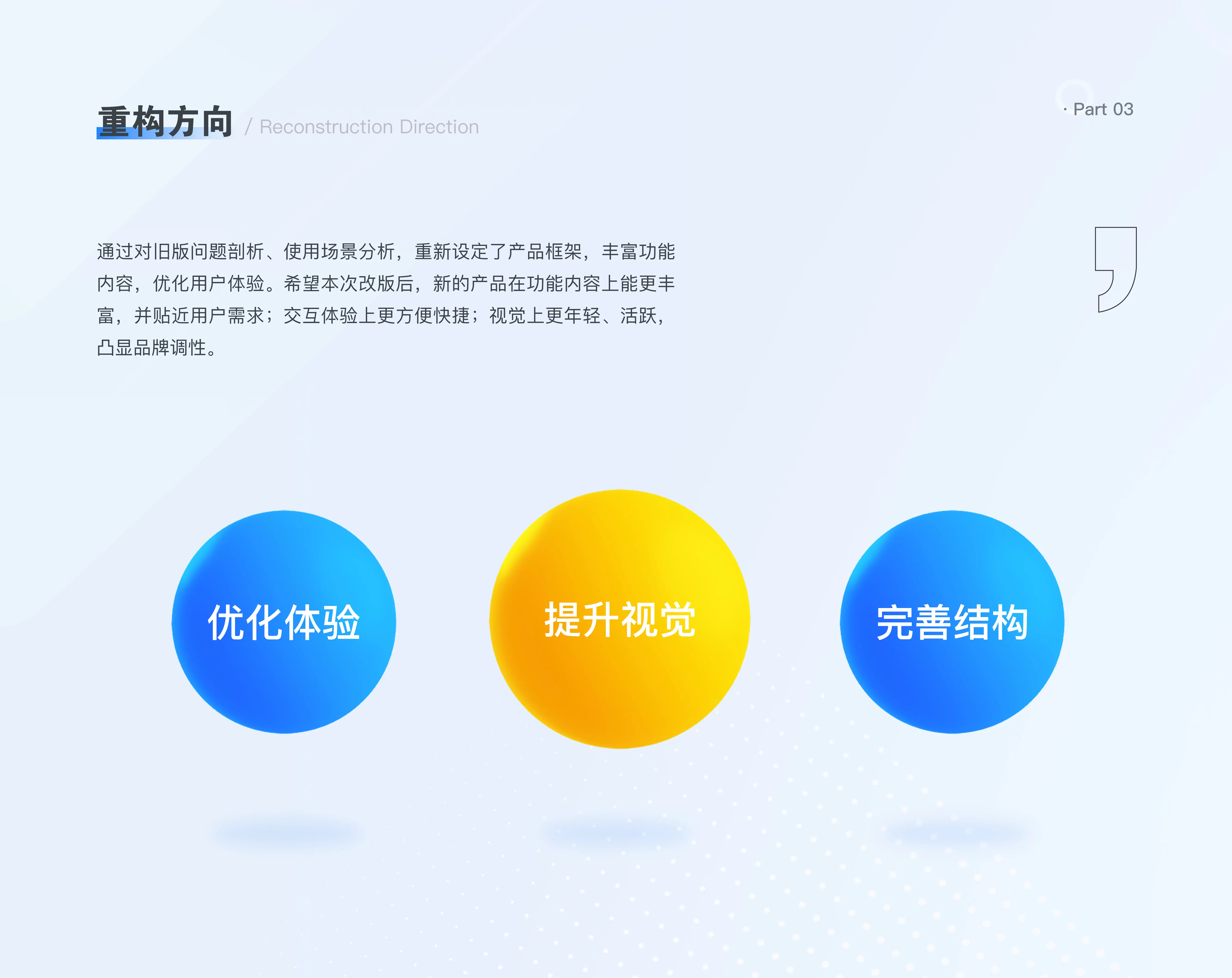 重构方向 / Reconstruction Direction

· Part 03

通过对旧版问题剖析、使用场景分析，重新设定了产品框架，丰富功能内容，优化用户体验。希望本次改版后，新的产品在功能内容上能更丰富，并贴近用户需求；交互体验上更方便快捷；视觉上更年轻、活跃，凸显品牌调性。

优化体验

提升视觉

完善结构